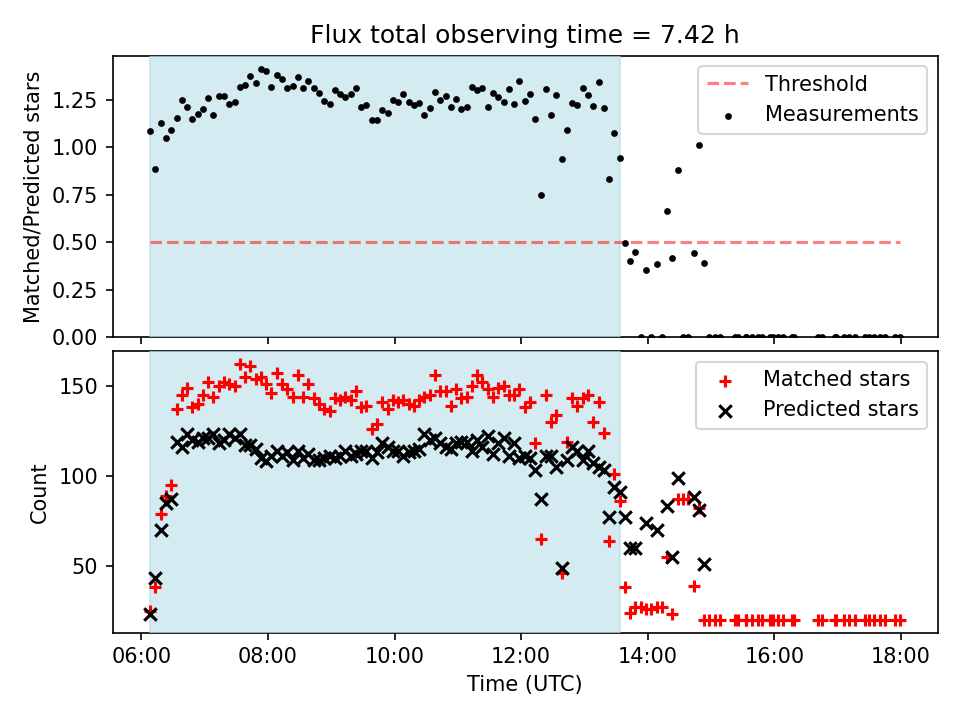 Flux total observing time = 7.42 h

Matched/Predicted stars

1.25
1.00
0.75
0.50
0.25
0.00

Threshold
Measurements

Count

150
100
50

Matched stars
Predicted stars

06:00
08:00
10:00
12:00
14:00
16:00
18:00

Time (UTC)